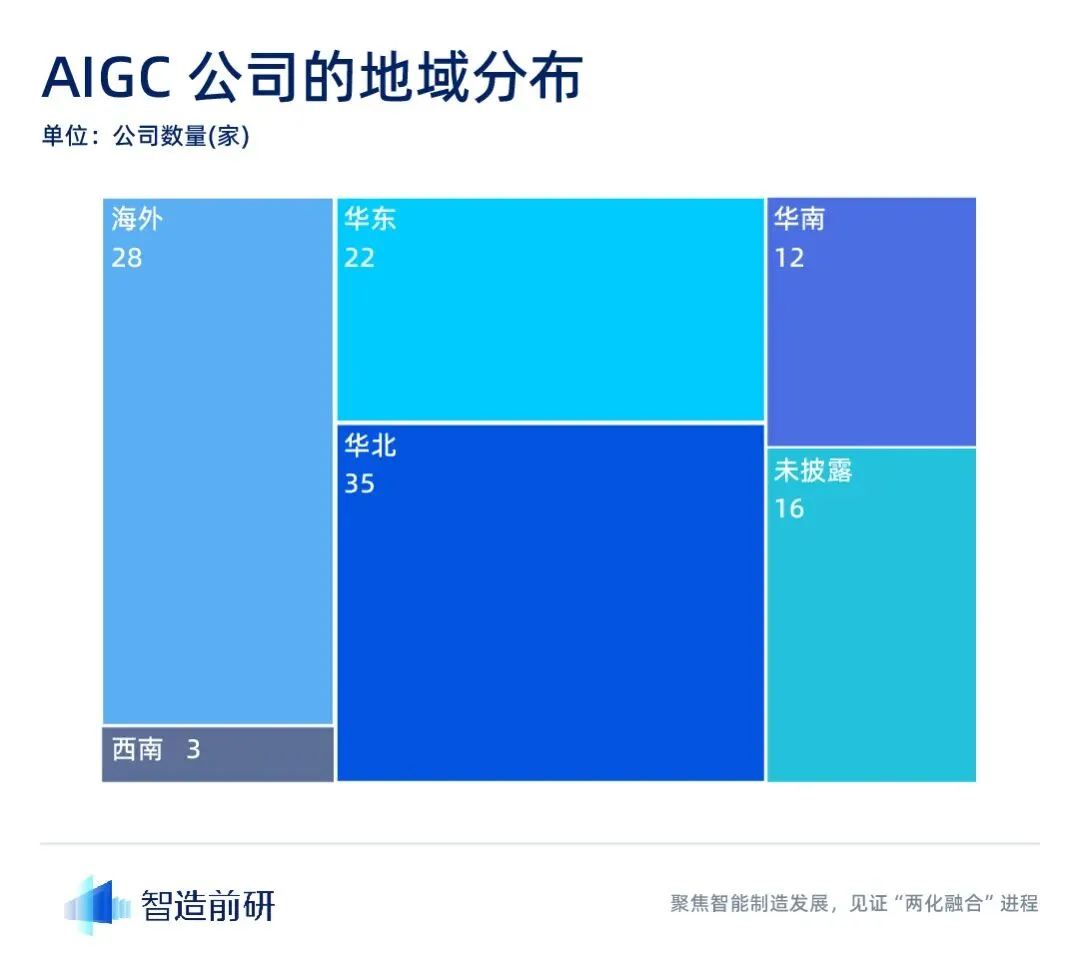 AIGC 公司的地域分布
单位：公司数量(家)

海外
28

西南 3

华东
22

华北
35

华南
12

未披露
16

智造前研

聚焦智能制造发展，见证“两化融合”进程